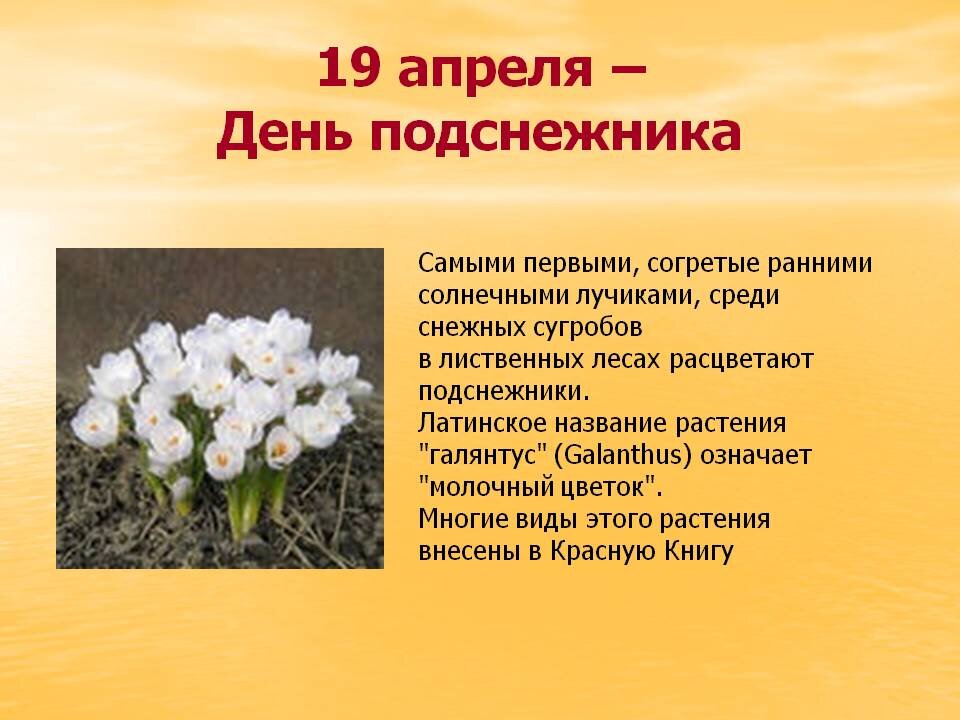 19 апреля –
День подснежника

Самыми первыми, согретые ранними солнечными лучиками, среди снежных сугробов
в лиственных лесах расцветают подснежники.
Латинское название растения "галянтус" (Galanthus) означает "молочный цветок".
Многие виды этого растения внесены в Красную Книгу